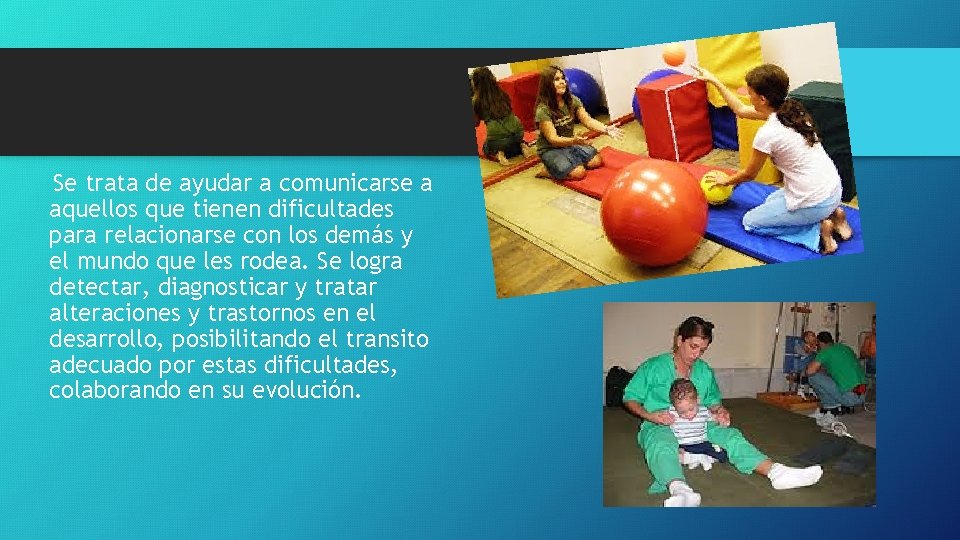 Se trata de ayudar a comunicarse a aquellos que tienen dificultades para relacionarse con los demás y el mundo que les rodea. Se logra detectar, diagnosticar y tratar alteraciones y trastornos en el desarrollo, posibilitando el transito adecuado por estas dificultades, colaborando en su evolución.